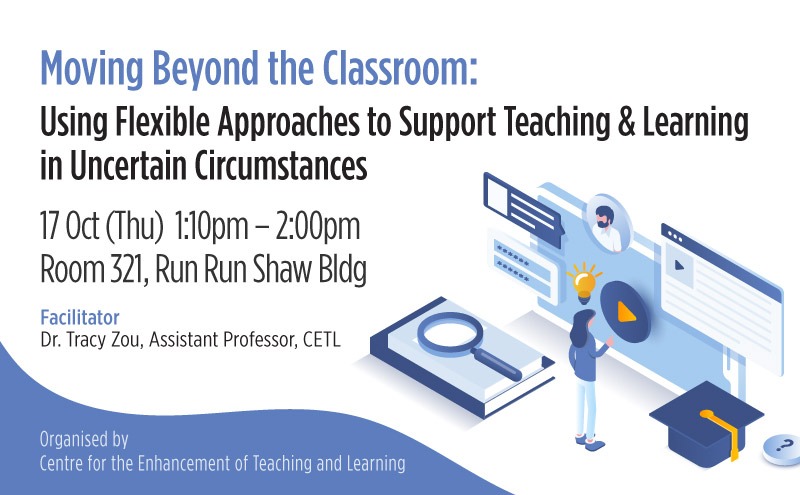 Moving Beyond the Classroom:
Using Flexible Approaches to Support Teaching & Learning in Uncertain Circumstances

17 Oct (Thu) 1:10pm – 2:00pm
Room 321, Run Run Shaw Bldg

Facilitator
Dr. Tracy Zou, Assistant Professor, CETL

Organised by
Centre for the Enhancement of Teaching and Learning

?